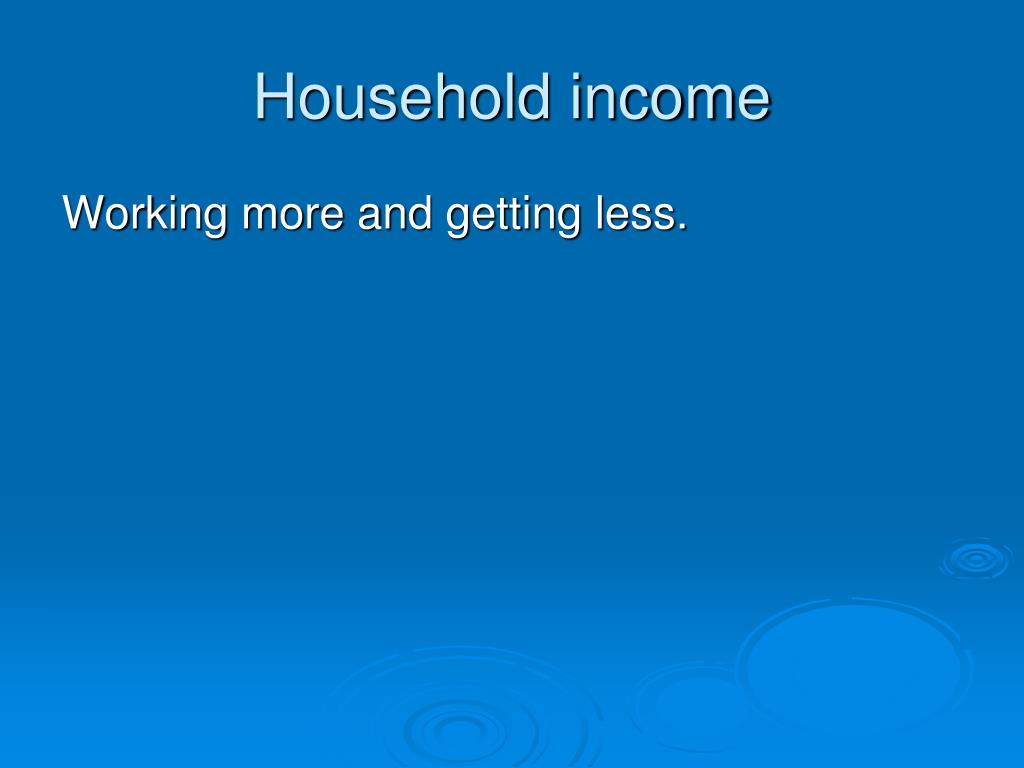 Household income

Working more and getting less.